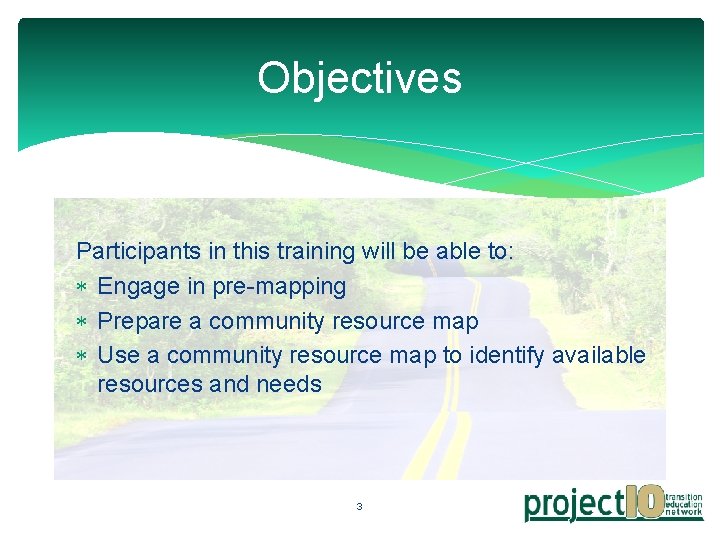 Objectives

Participants in this training will be able to:
∗ Engage in pre-mapping
∗ Prepare a community resource map
∗ Use a community resource map to identify available resources and needs

3

project10 transition education network